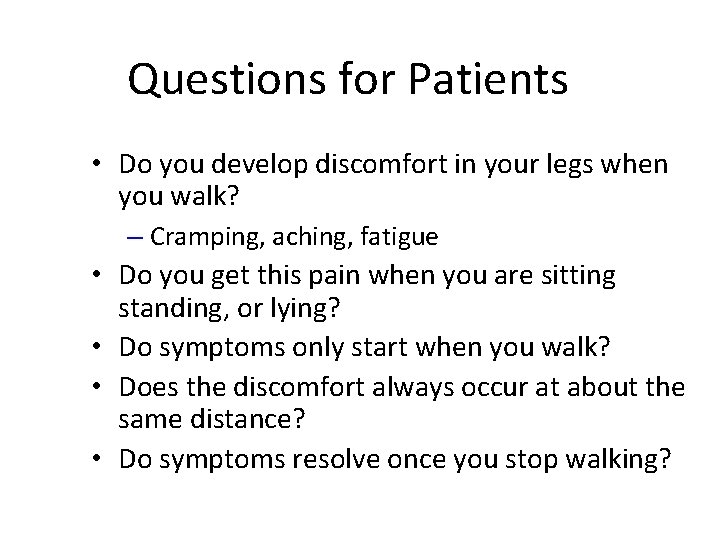 Questions for Patients

• Do you develop discomfort in your legs when you walk?
– Cramping, aching, fatigue
• Do you get this pain when you are sitting standing, or lying?
• Do symptoms only start when you walk?
• Does the discomfort always occur at about the same distance?
• Do symptoms resolve once you stop walking?